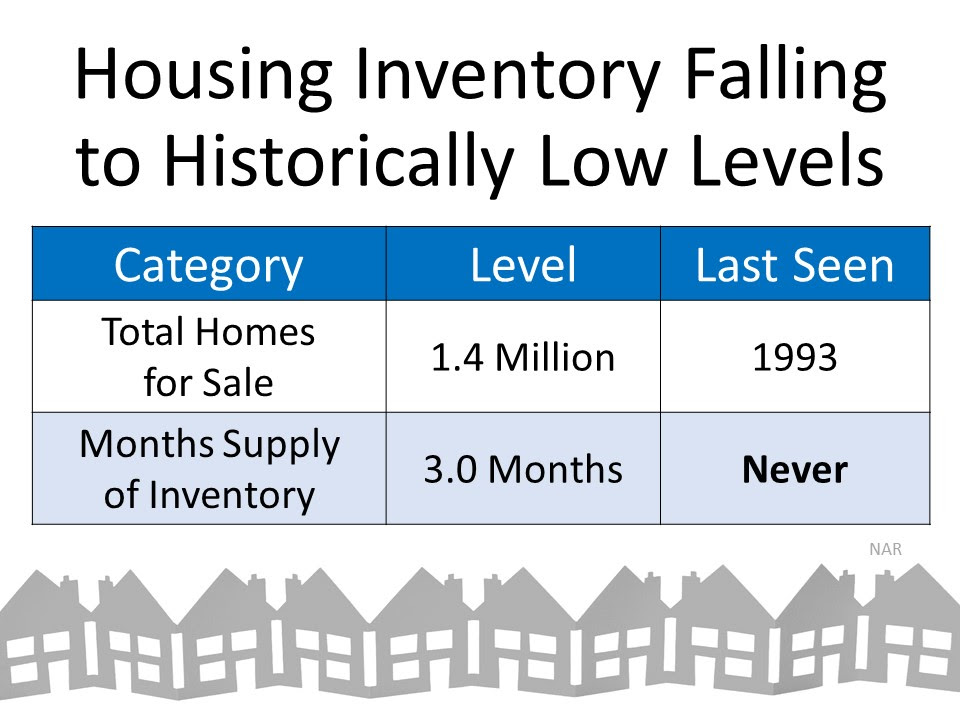 Housing Inventory Falling to Historically Low Levels

| Category | Level | Last Seen |
|---|---|---|
| Total Homes for Sale | 1.4 Million | 1993 |
| Months Supply of Inventory | 3.0 Months | **Never** |

NAR